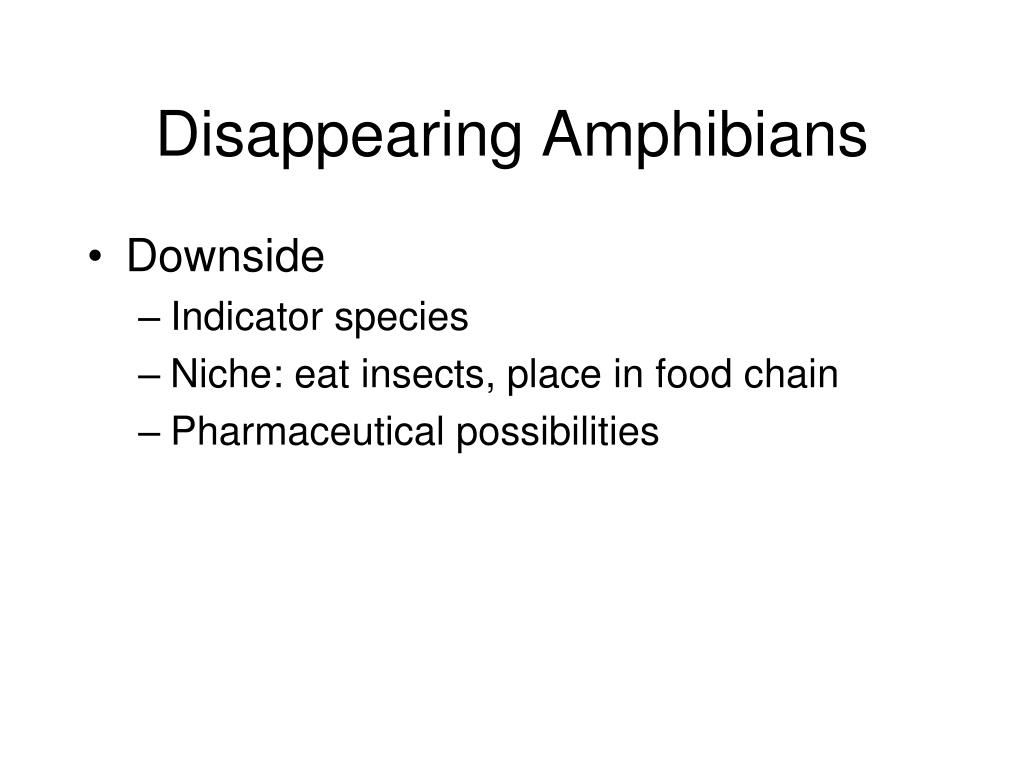 Disappearing Amphibians

• Downside
– Indicator species
– Niche: eat insects, place in food chain
– Pharmaceutical possibilities